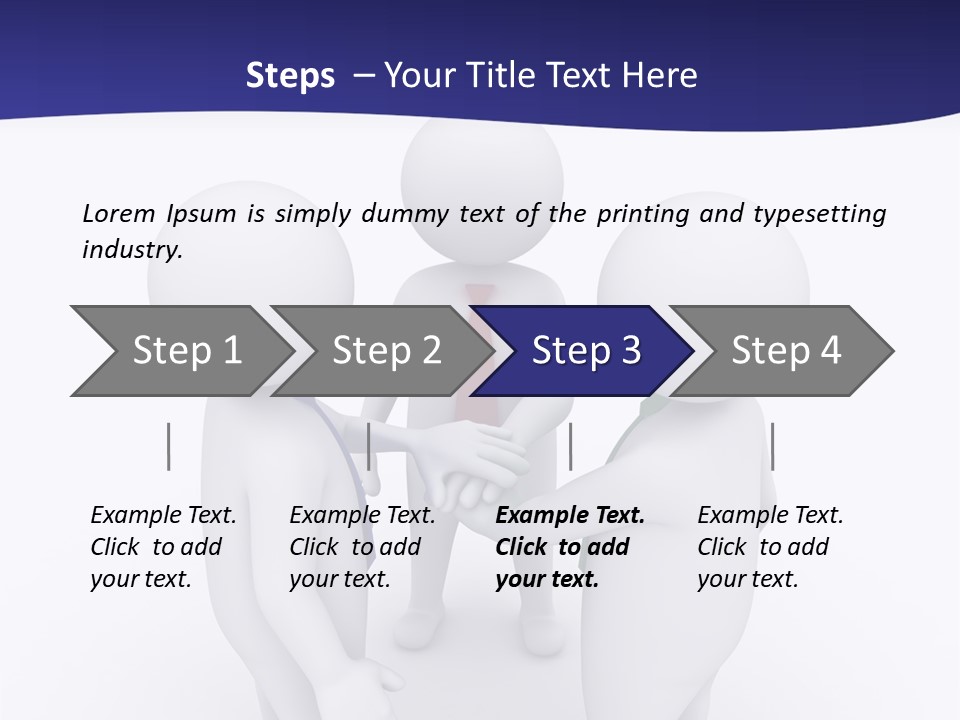 Steps – Your Title Text Here

Lorem Ipsum is simply dummy text of the printing and typesetting industry.

Step 1

Step 2

Step 3

Step 4

Example Text. Click to add your text.

Example Text. Click to add your text.

Example Text. Click to add your text.

Example Text. Click to add your text.